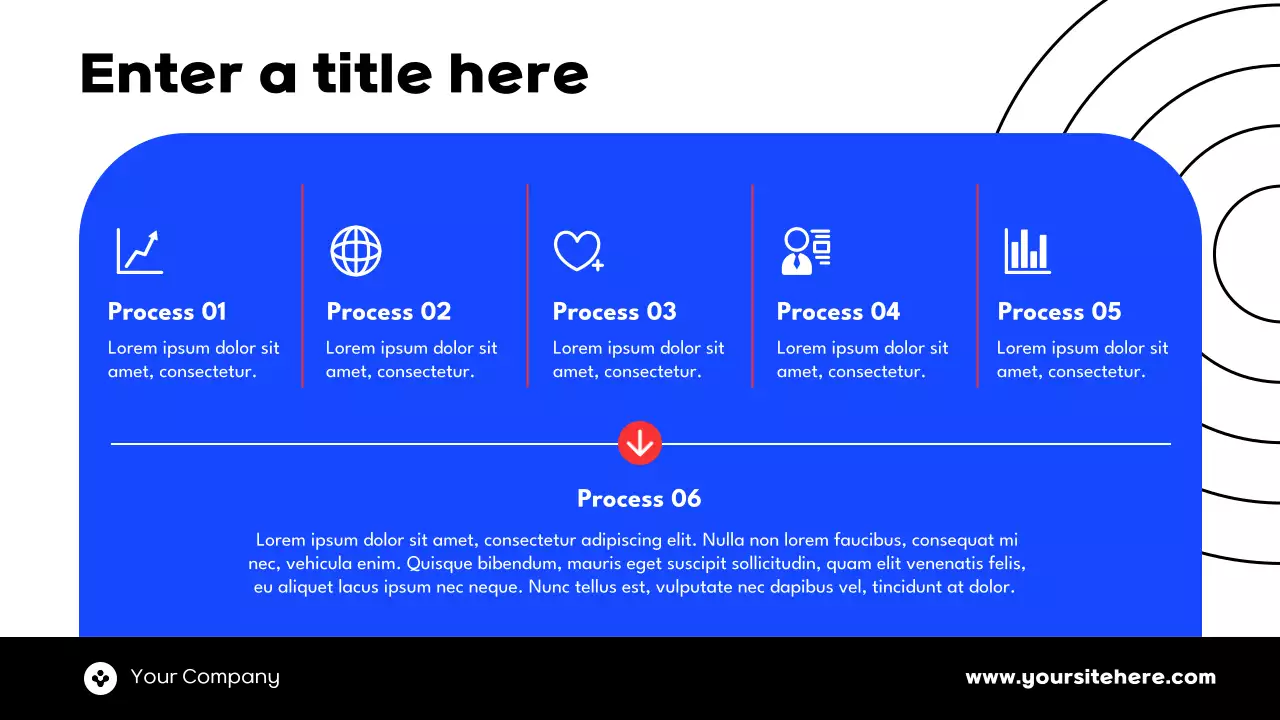 Enter a title here

Process 01
Lorem ipsum dolor sit amet, consectetur.

Process 02
Lorem ipsum dolor sit amet, consectetur.

Process 03
Lorem ipsum dolor sit amet, consectetur.

Process 04
Lorem ipsum dolor sit amet, consectetur.

Process 05
Lorem ipsum dolor sit amet, consectetur.

Process 06
Lorem ipsum dolor sit amet, consectetur adipiscing elit. Nulla non lorem faucibus, consequat mi nec, vehicula enim. Quisque bibendum, mauris eget suscipit sollicitudin, quam elit venenatis felis, eu aliquet lacus ipsum nec neque. Nunc tellus est, vulputate nec dapibus vel, tincidunt at dolor.

Your Company

www.yoursitehere.com